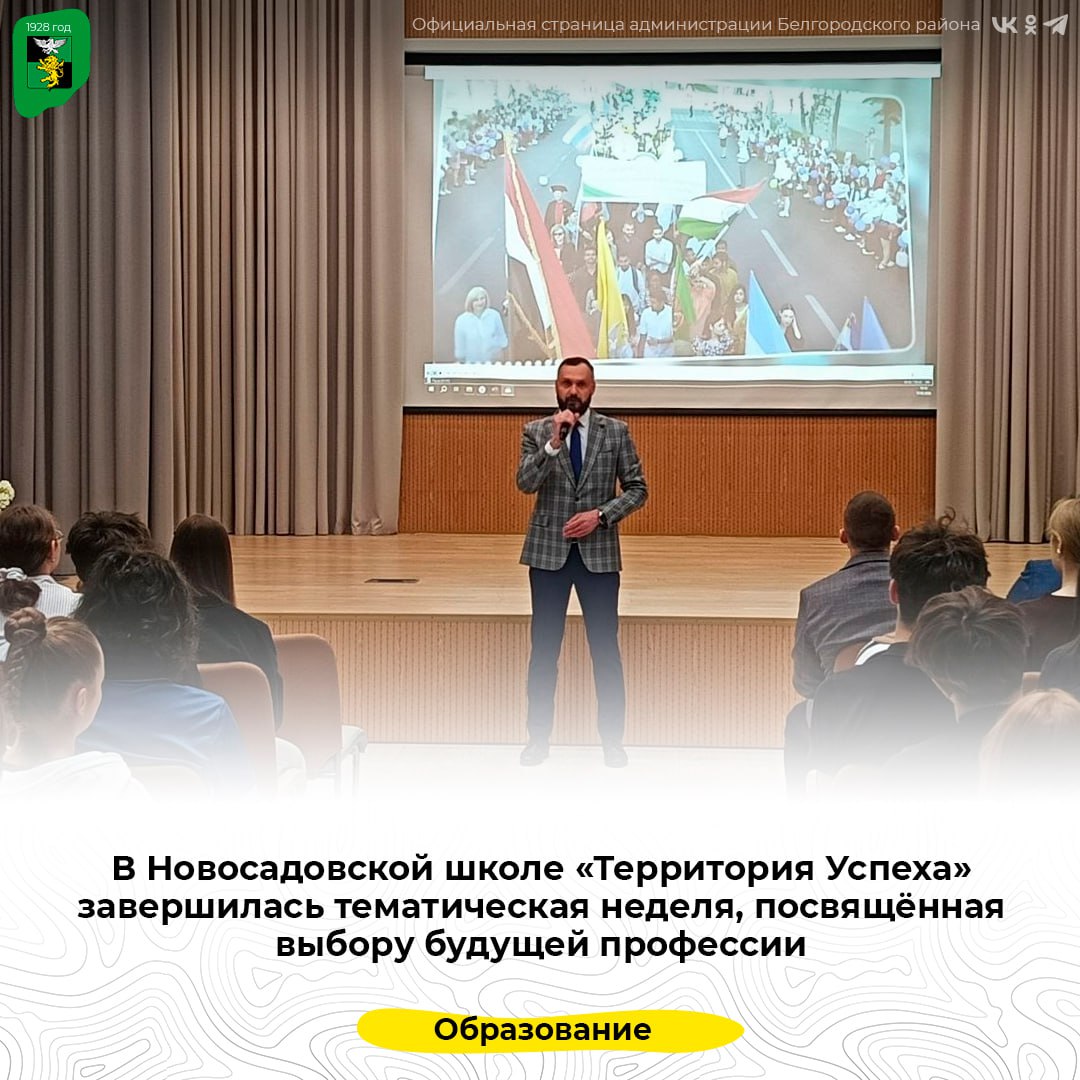 1928 год

Официальная страница администрации Белгородского района

В Новосадовской школе «Территория Успеха» завершилась тематическая неделя, посвящённая выбору будущей профессии

Образование